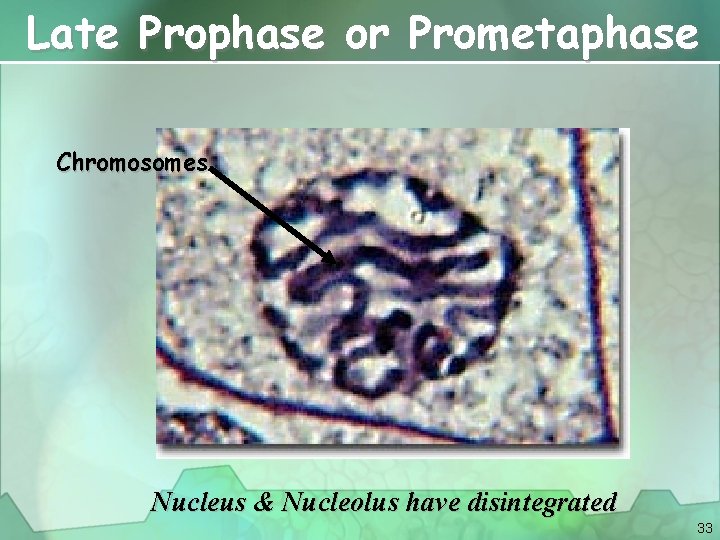 Late Prophase or Prometaphase

Chromosomes

Nucleus & Nucleolus have disintegrated

33